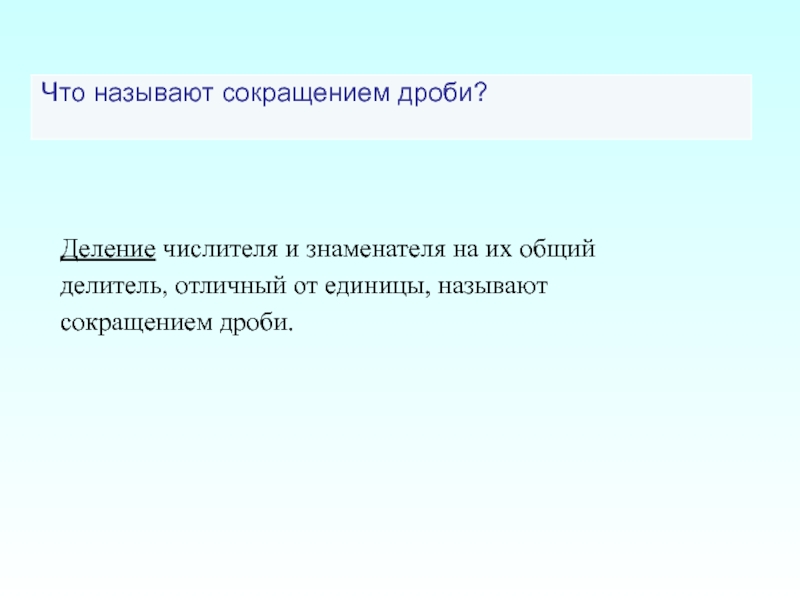 Что называют сокращением дроби?

Деление числителя и знаменателя на их общий делитель, отличный от единицы, называют сокращением дроби.